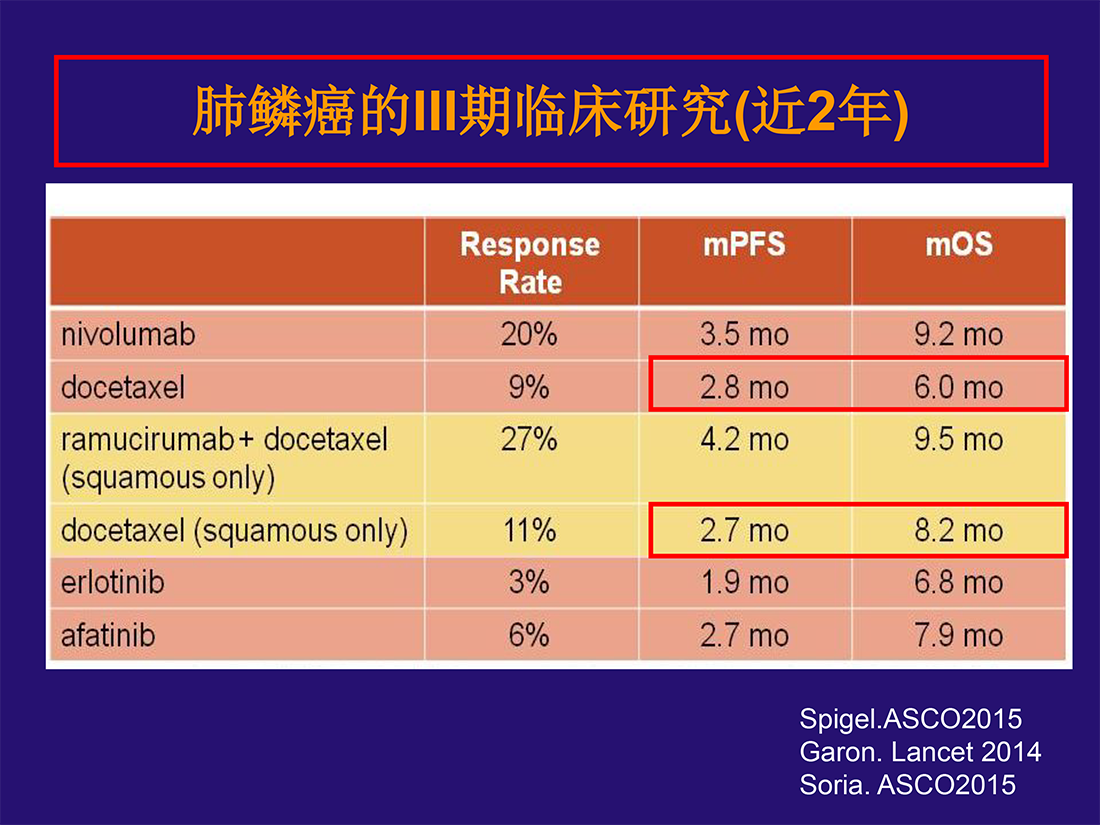 肺鳞癌的III期临床研究(近2年)

| | Response Rate | mPFS | mOS |
|---|---|---|---|
| nivolumab | 20% | 3.5 mo | 9.2 mo |
| docetaxel | 9% | 2.8 mo | 6.0 mo |
| ramucirumab+ docetaxel (squamous only) | 27% | 4.2 mo | 9.5 mo |
| docetaxel (squamous only) | 11% | 2.7 mo | 8.2 mo |
| erlotinib | 3% | 1.9 mo | 6.8 mo |
| afatinib | 6% | 2.7 mo | 7.9 mo |

Spigel.ASCO2015
Garon. Lancet 2014
Soria. ASCO2015